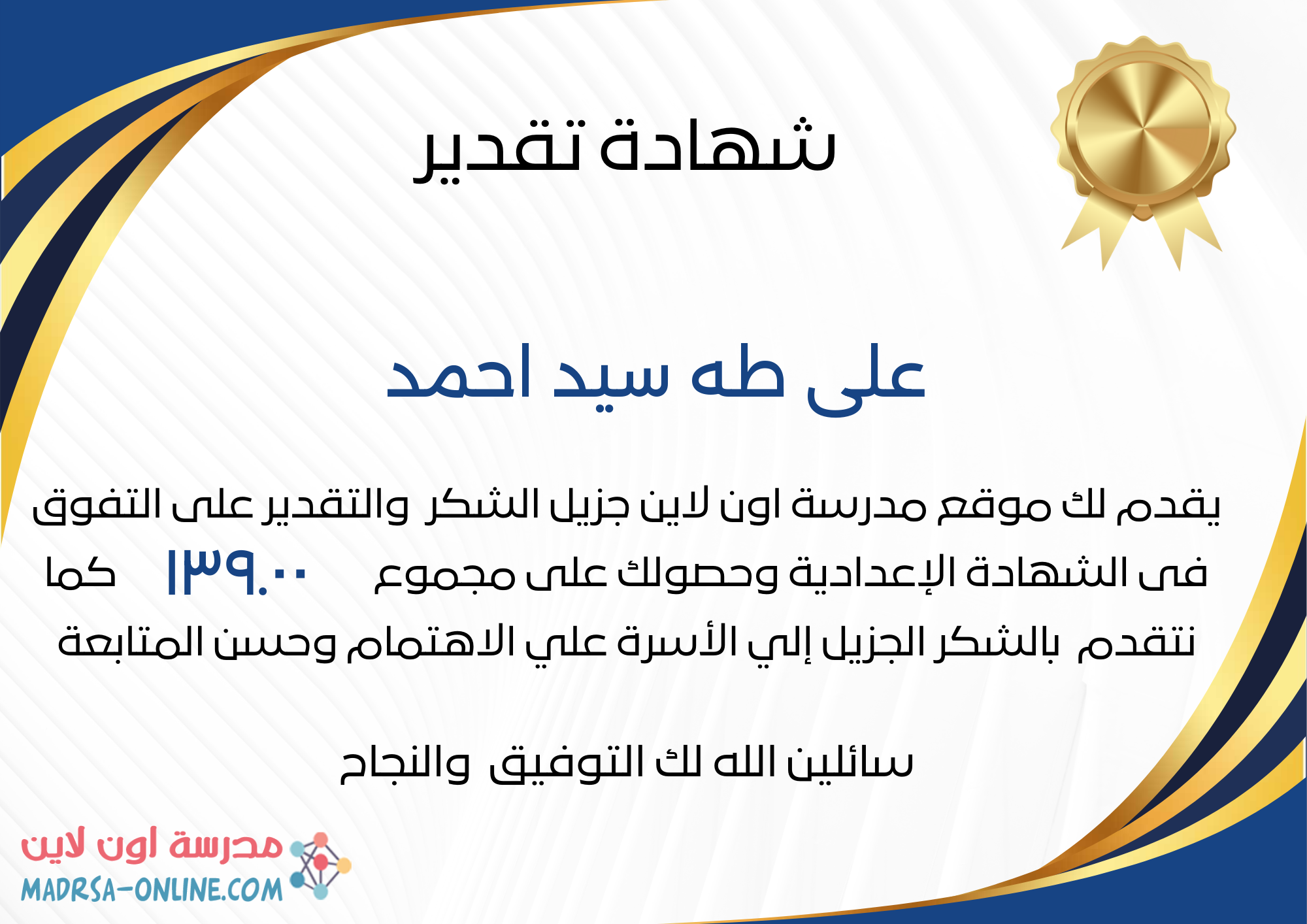 شهادة تقدير

على طه سيد احمد

يقدم لك موقع مدرسة اون لاين جزيل الشكر والتقدير على التفوق فى الشهادة الإعدادية وحصولك على مجموع ١٣٩.٠٠ كما نتقدم بالشكر الجزيل إلي الأسرة علي الاهتمام وحسن المتابعة

سائلين الله لك التوفيق والنجاح

مدرسة اون لاين
MADRSA-ONLINE.COM